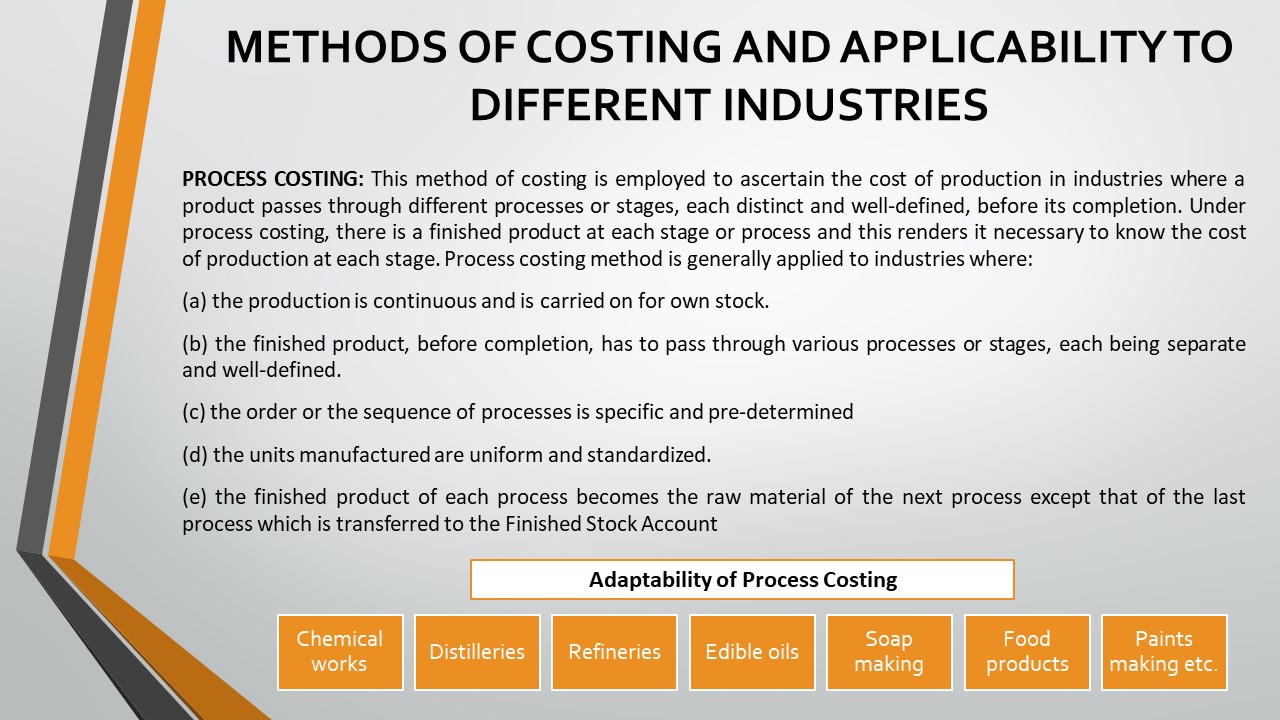 METHODS OF COSTING AND APPLICABILITY TO DIFFERENT INDUSTRIES

PROCESS COSTING: This method of costing is employed to ascertain the cost of production in industries where a product passes through different processes or stages, each distinct and well-defined, before its completion. Under process costing, there is a finished product at each stage or process and this renders it necessary to know the cost of production at each stage. Process costing method is generally applied to industries where:

(a) the production is continuous and is carried on for own stock.

(b) the finished product, before completion, has to pass through various processes or stages, each being separate and well-defined.

(c) the order or the sequence of processes is specific and pre-determined

(d) the units manufactured are uniform and standardized.

(e) the finished product of each process becomes the raw material of the next process except that of the last process which is transferred to the Finished Stock Account

Adaptability of Process Costing

Chemical works

Distilleries

Refineries

Edible oils

Soap making

Food products

Paints making etc.